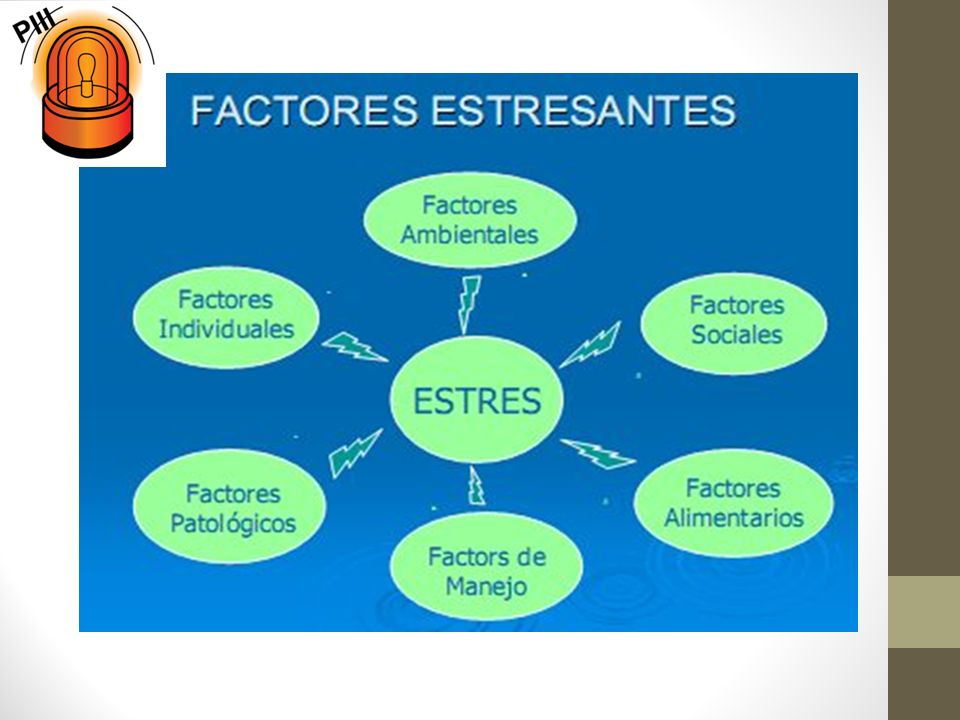 PIII

FACTORES ESTRESANTES

Factores Ambientales

Factores Individuales

Factores Sociales

ESTRES

Factores Patológicos

Factores Alimentarios

Factors de Manejo